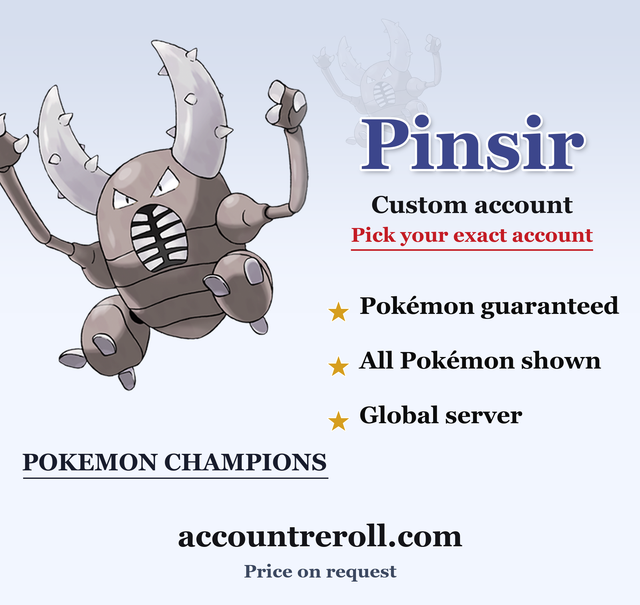 Pinsir

Custom account

Pick your exact account

★ Pokémon guaranteed

★ All Pokémon shown

★ Global server

POKEMON CHAMPIONS

accountreroll.com

Price on request